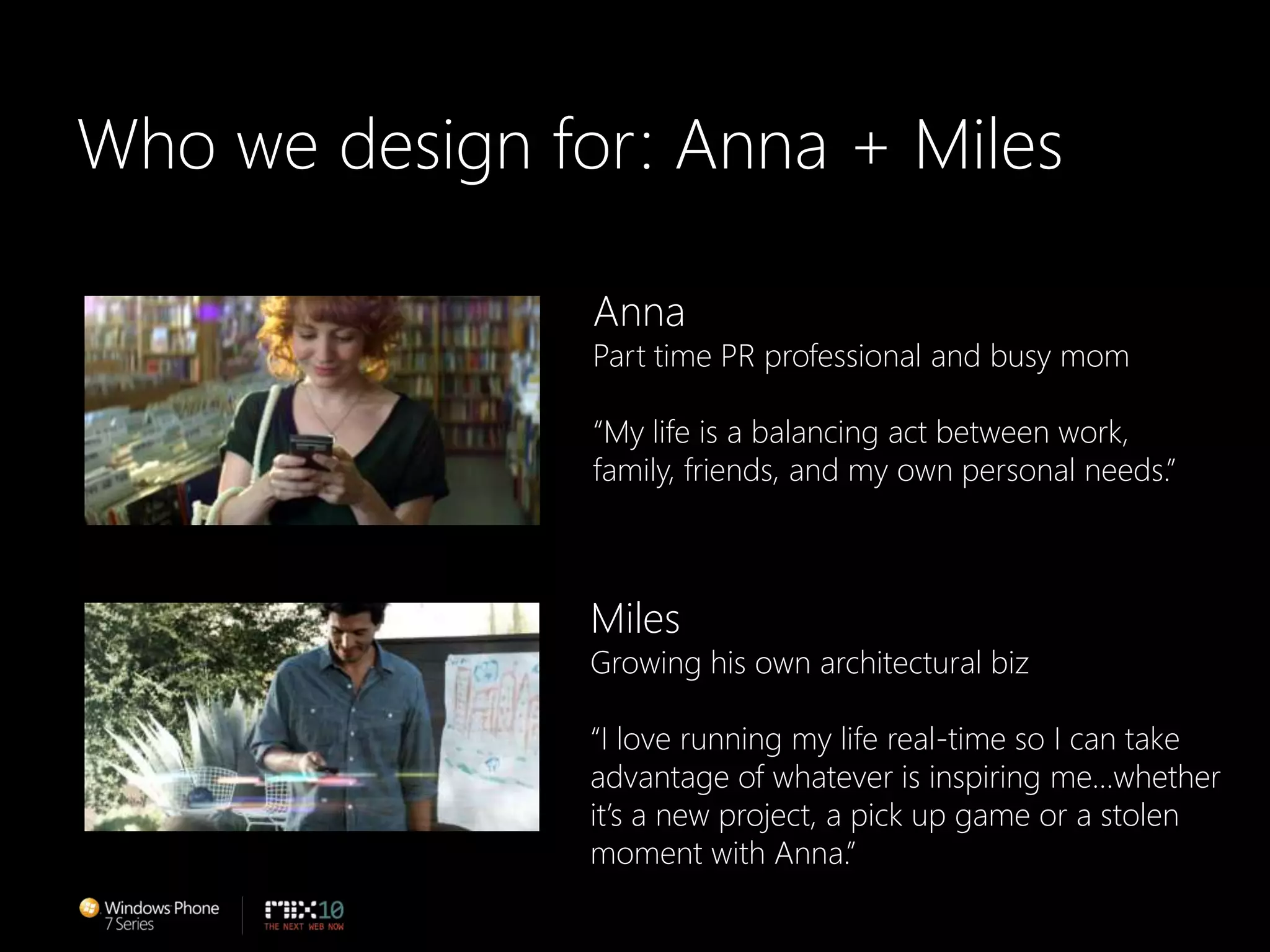 Who we design for: Anna + Miles

Anna
Part time PR professional and busy mom

“My life is a balancing act between work, family, friends, and my own personal needs.”

Miles
Growing his own architectural biz

“I love running my life real-time so I can take advantage of whatever is inspiring me…whether it’s a new project, a pick up game or a stolen moment with Anna.”

Windows Phone 7 Series

MIX10 THE NEXT WEB NOW